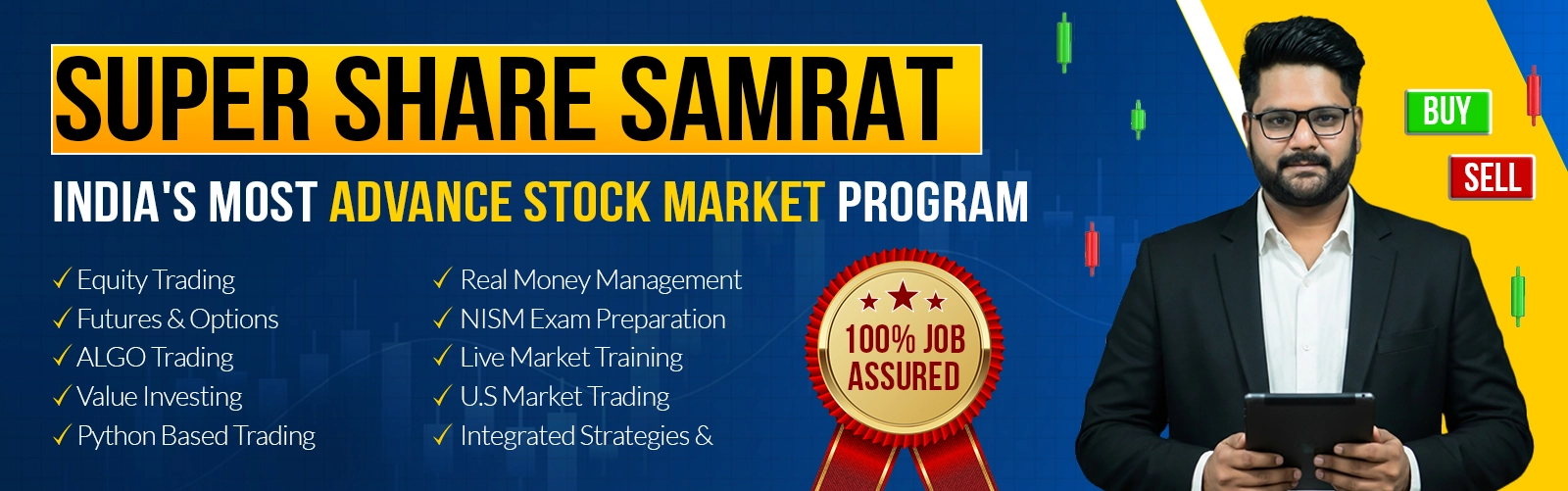 SUPER SHARE SAMRAT

INDIA'S MOST ADVANCE STOCK MARKET PROGRAM

✓ Equity Trading
✓ Futures & Options
✓ ALGO Trading
✓ Value Investing
✓ Python Based Trading

✓ Real Money Management
✓ NISM Exam Preparation
✓ Live Market Training
✓ U.S Market Trading
✓ Integrated Strategies &

100% JOB ASSURED

BUY

SELL